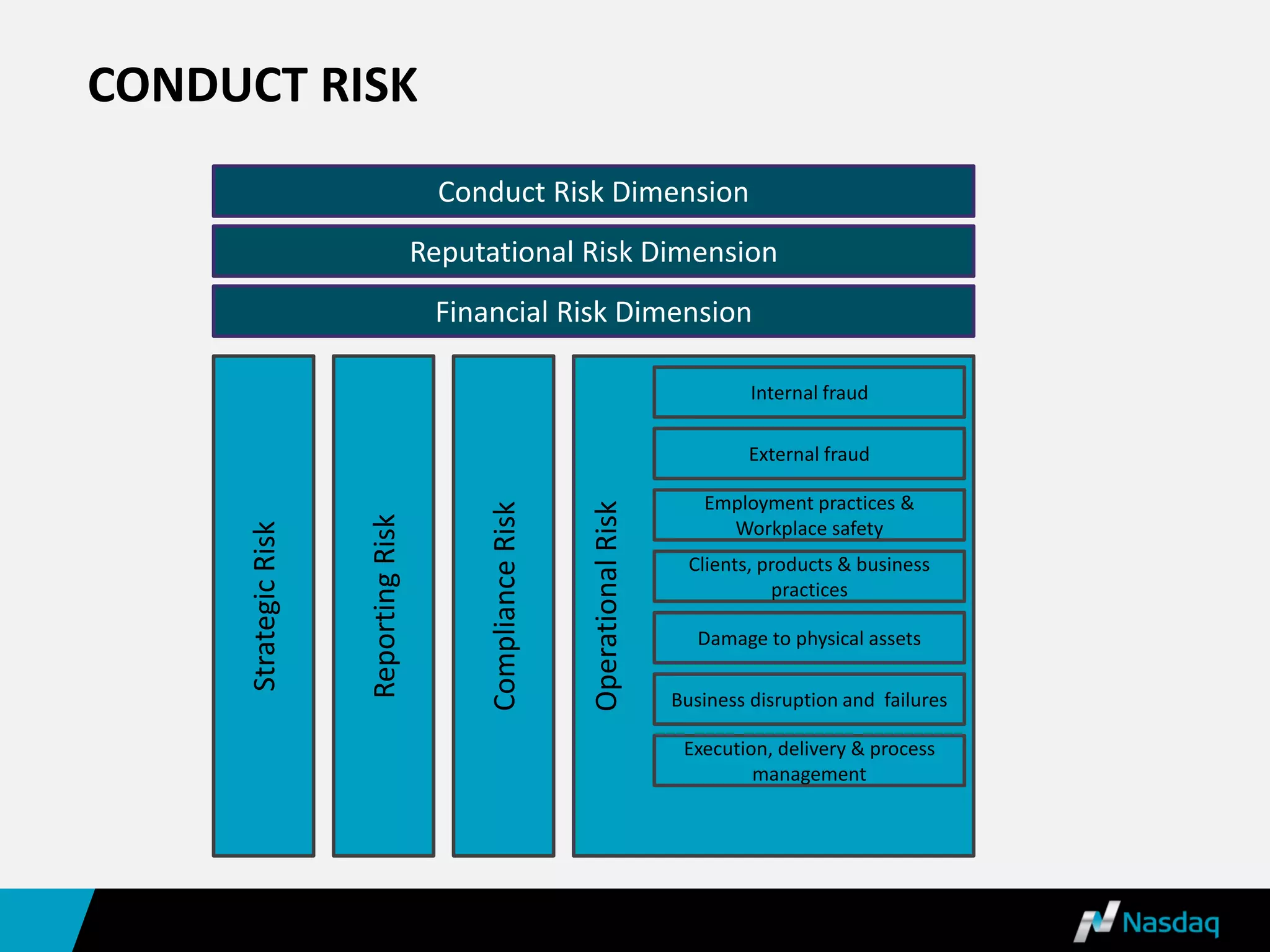 CONDUCT RISK

Conduct Risk Dimension

Reputational Risk Dimension

Financial Risk Dimension

Strategic Risk

Reporting Risk

Compliance Risk

Operational Risk

Internal fraud

External fraud

Employment practices & Workplace safety

Clients, products & business practices

Damage to physical assets

Business disruption and failures

Execution, delivery & process management

Nasdaq